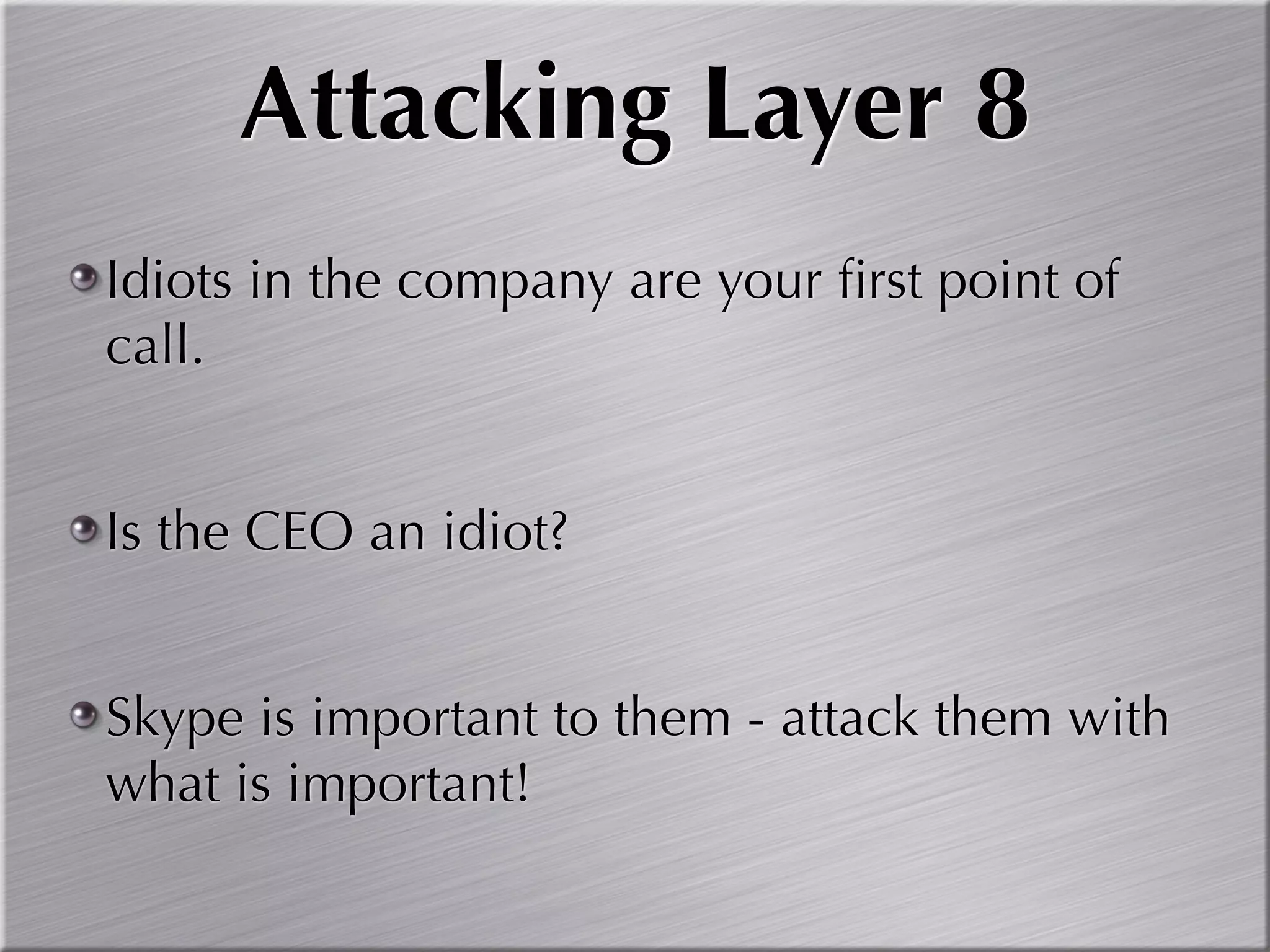 Attacking Layer 8

Idiots in the company are your first point of call.

Is the CEO an idiot?

Skype is important to them - attack them with what is important!